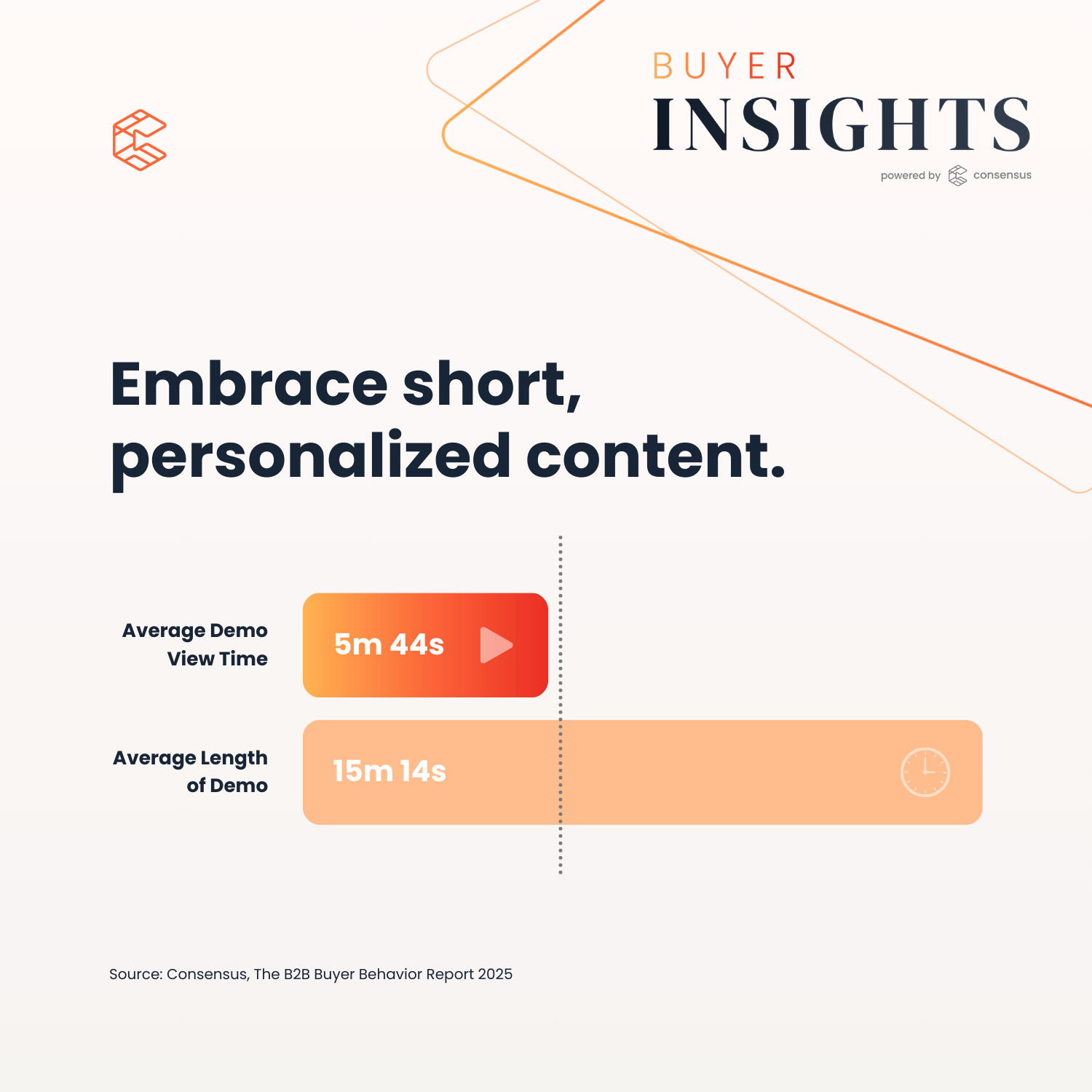 BUYER
INSIGHTS
powered by consensus

Embrace short, personalized content.

Average Demo View Time
5m 44s

Average Length of Demo
15m 14s

Source: Consensus, The B2B Buyer Behavior Report 2025